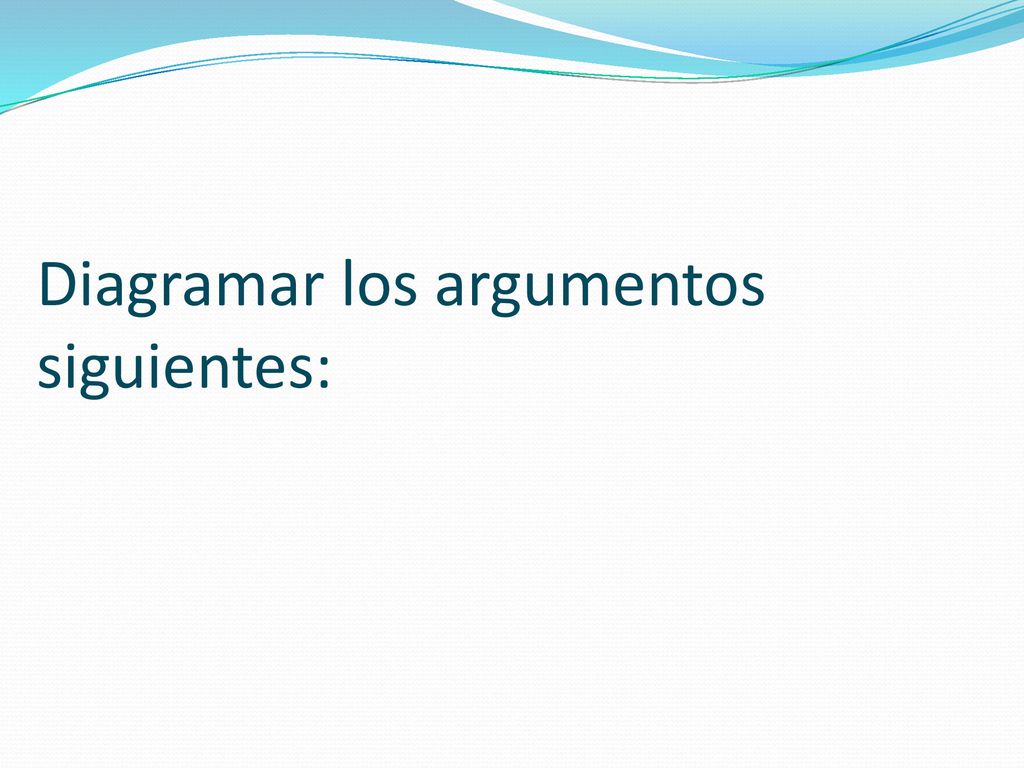 Diagramar los argumentos siguientes: